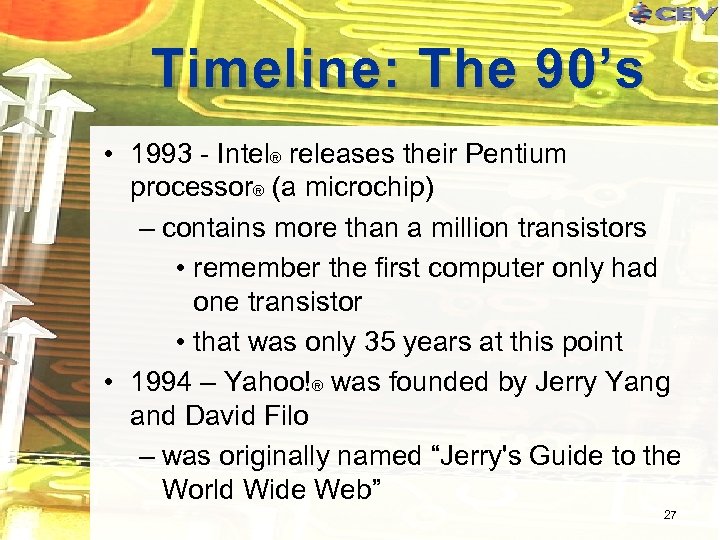 CEV

Timeline: The 90's

• 1993 - Intel® releases their Pentium processor® (a microchip)
– contains more than a million transistors
• remember the first computer only had one transistor
• that was only 35 years at this point
• 1994 – Yahoo!® was founded by Jerry Yang and David Filo
– was originally named "Jerry's Guide to the World Wide Web"

27